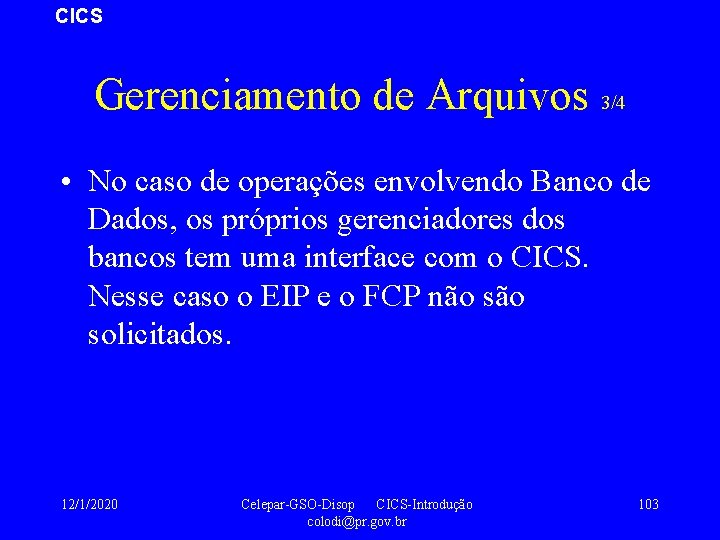 CICS

Gerenciamento de Arquivos 3/4

• No caso de operações envolvendo Banco de Dados, os próprios gerenciadores dos bancos tem uma interface com o CICS. Nesse caso o EIP e o FCP não são solicitados.

12/1/2020

Celepar-GSO-Disop CICS-Introdução colodi@pr.gov.br

103